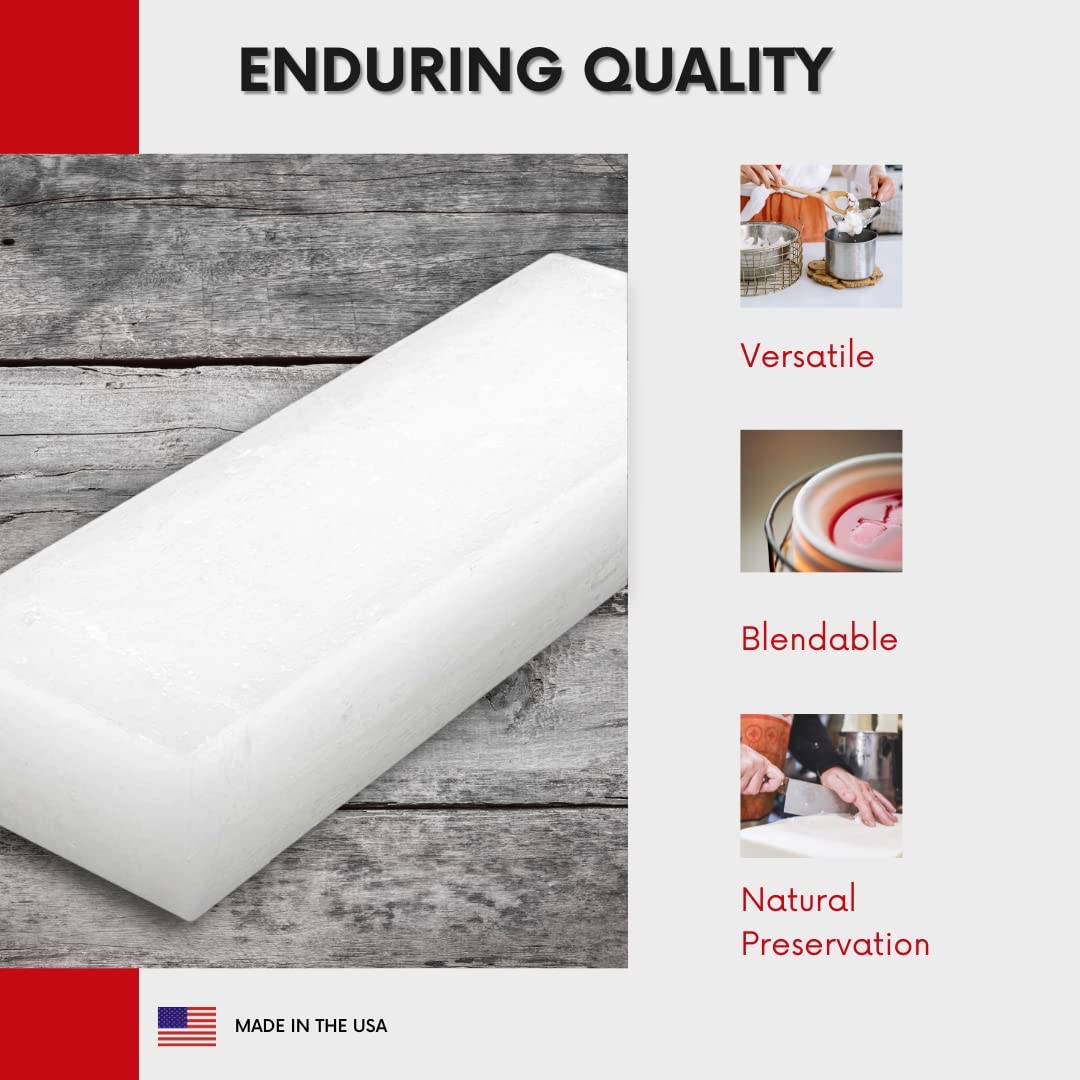 ENDURING QUALITY

Versatile

Blendable

Natural Preservation

MADE IN THE USA